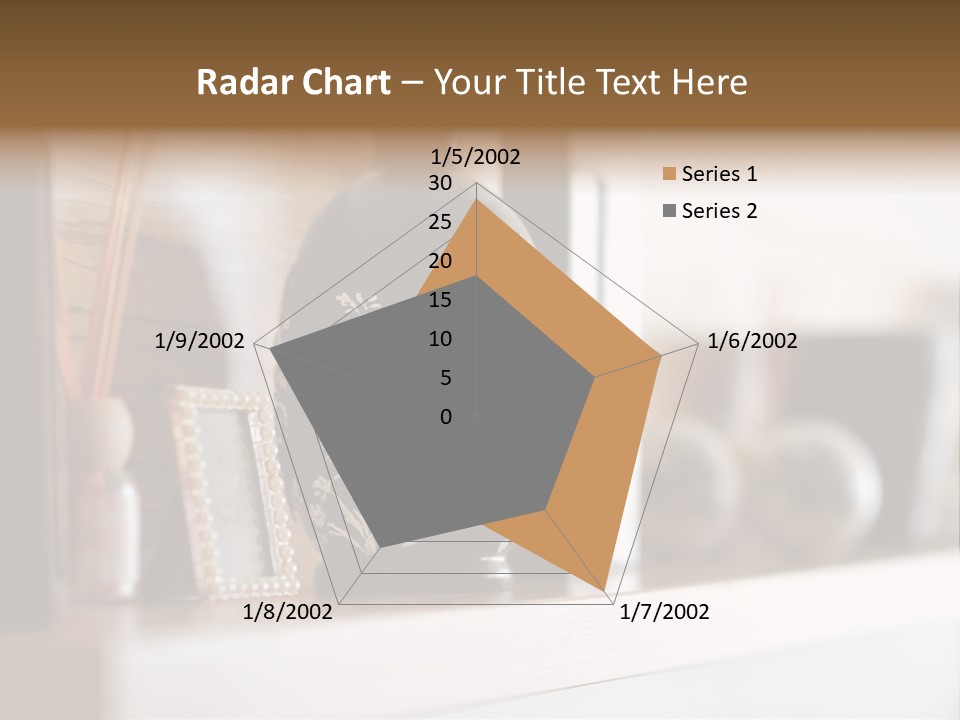 Radar Chart – Your Title Text Here

1/5/2002
30
25
20
15
10
5
0
1/6/2002
1/7/2002
1/8/2002
1/9/2002

Series 1
Series 2